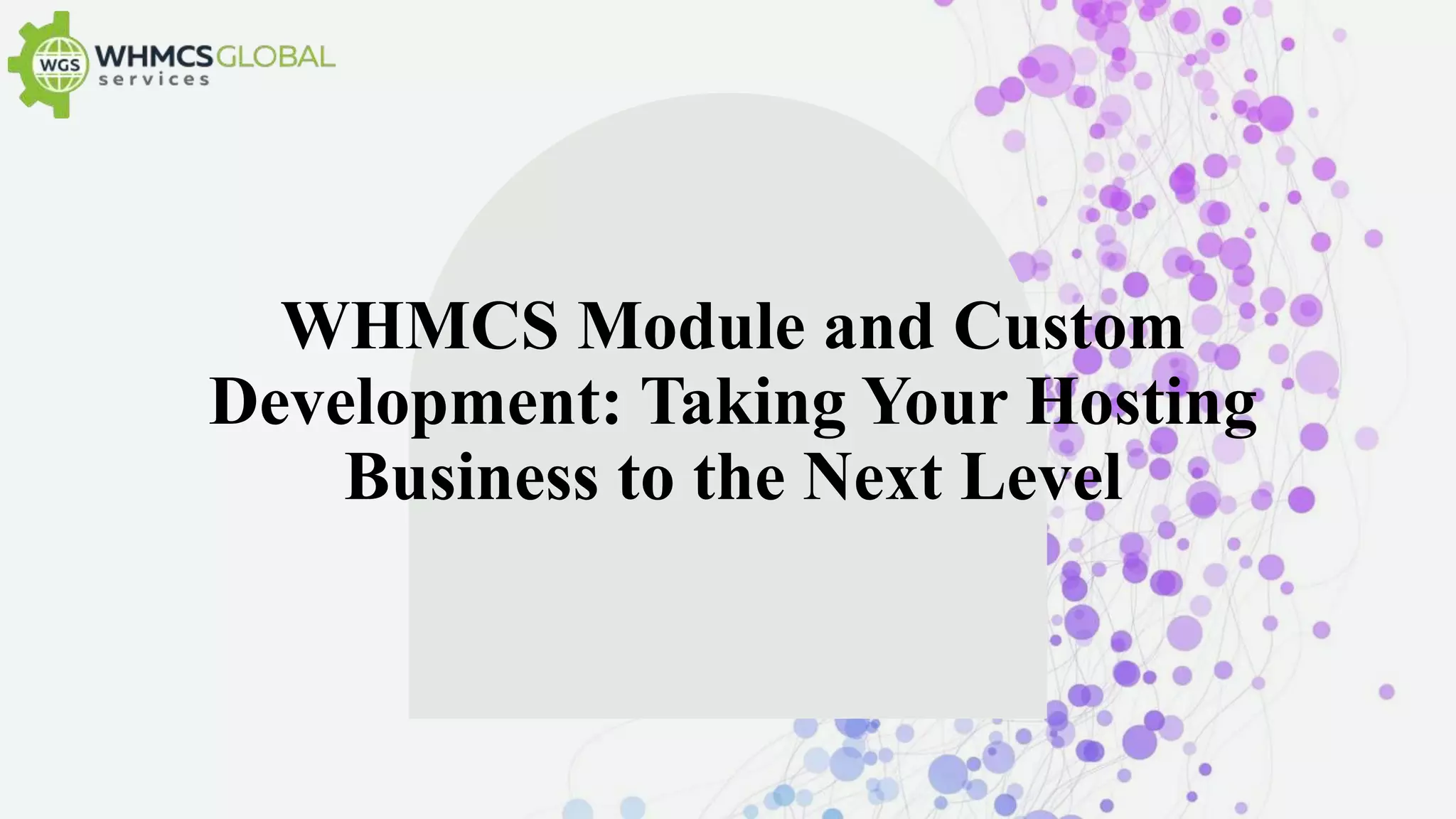 WGS WHMCSGLOBAL services

WHMCS Module and Custom Development: Taking Your Hosting Business to the Next Level